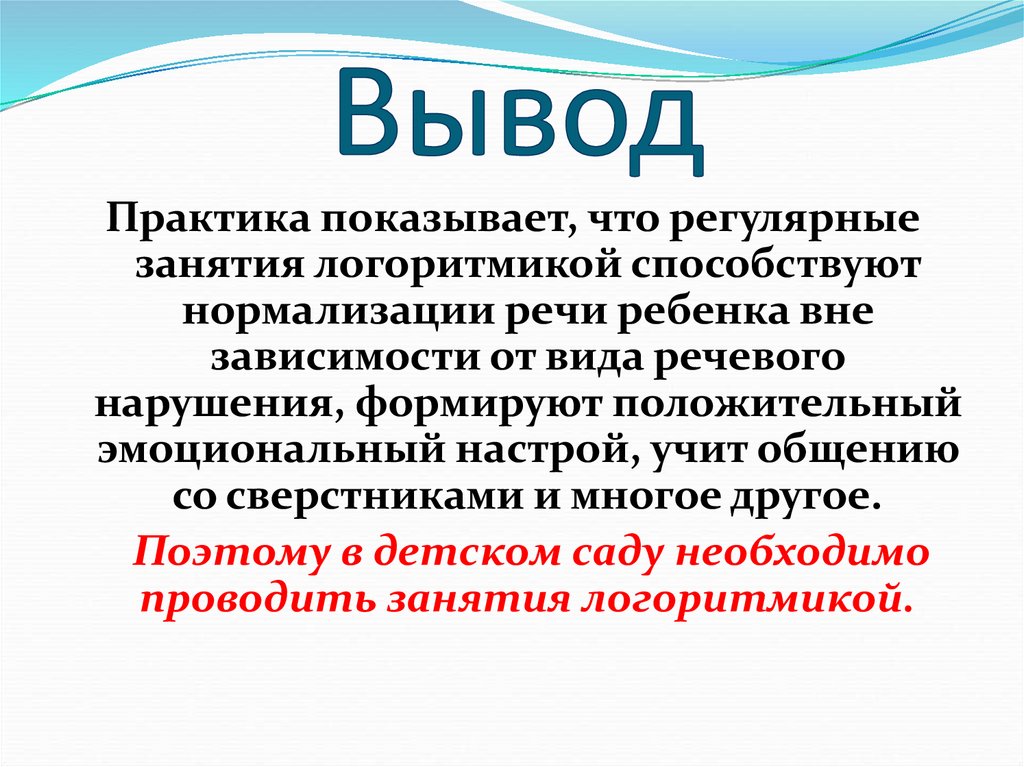 Вывод

Практика показывает, что регулярные занятия логоритмикой способствуют нормализации речи ребенка вне зависимости от вида речевого нарушения, формируют положительный эмоциональный настрой, учит общению со сверстниками и многое другое.

Поэтому в детском саду необходимо проводить занятия логоритмикой.